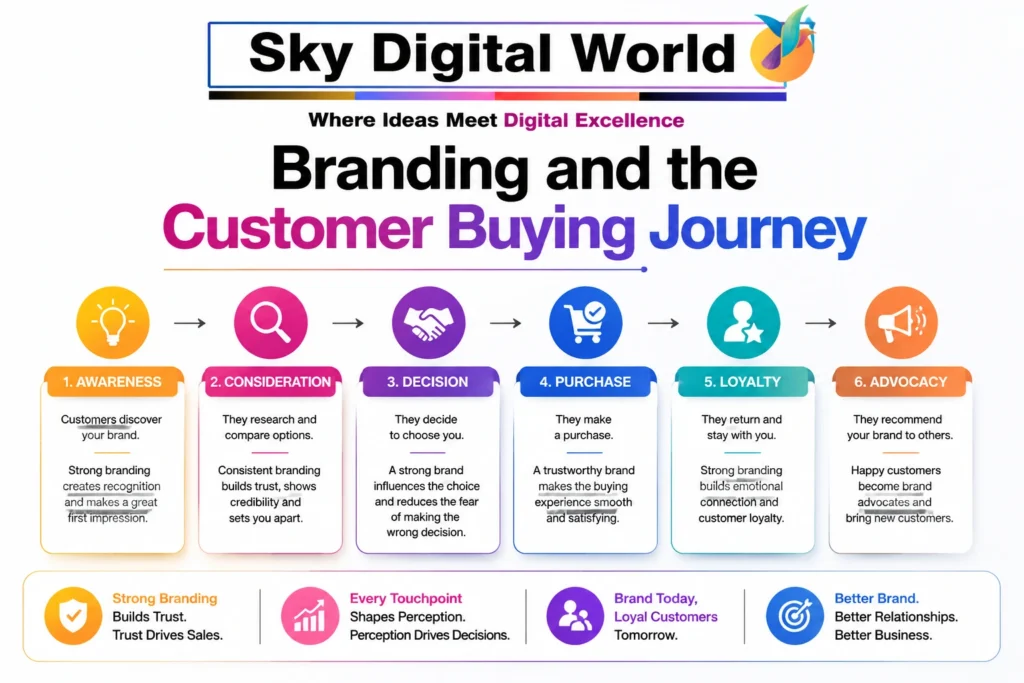 Sky Digital World

Where Ideas Meet Digital Excellence

Branding and the Customer Buying Journey

1. AWARENESS

Customers discover your brand.

Strong branding creates recognition and makes a great first impression.

2. CONSIDERATION

They research and compare options.

Consistent branding builds trust, shows credibility and sets you apart.

3. DECISION

They decide to choose you.

A strong brand influences the choice and reduces the fear of making the wrong decision.

4. PURCHASE

They make a purchase.

A trustworthy brand makes the buying experience smooth and satisfying.

5. LOYALTY

They return and stay with you.

Strong branding builds emotional connection and customer loyalty.

6. ADVOCACY

They recommend your brand to others.

Happy customers become brand advocates and bring new customers.

Strong Branding Builds Trust. Trust Drives Sales.

Every Touchpoint Shapes Perception. Perception Drives Decisions.

Brand Today, Loyal Customers Tomorrow.

Better Brand. Better Relationships. Better Business.